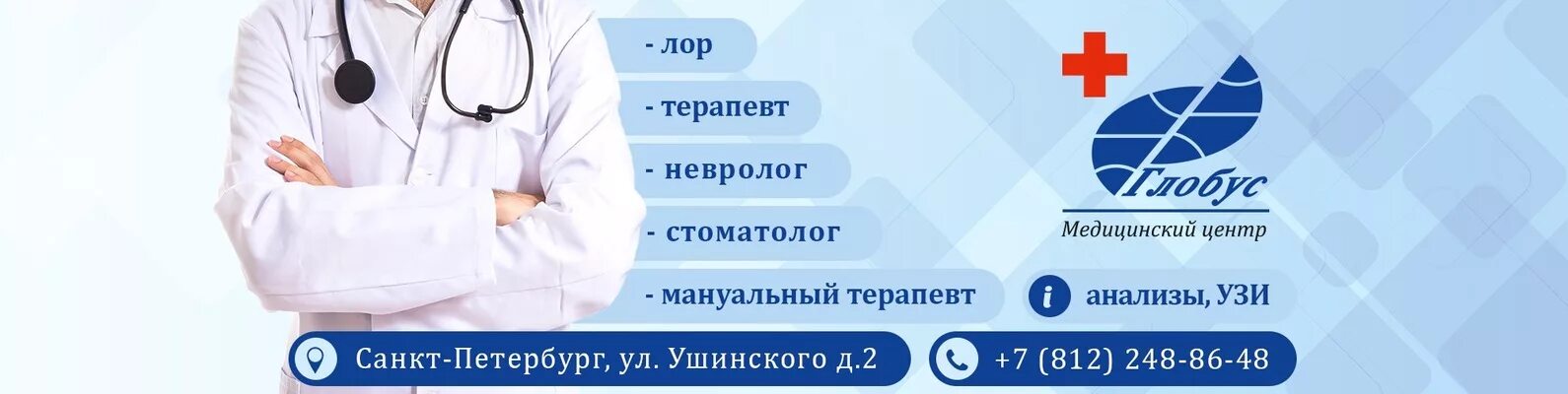 - лор
- терапевт
- невролог
- стоматолог
- мануальный терапевт

Глобус
Медицинский центр

i анализы, УЗИ

Санкт-Петербург, ул. Ушинского д.2

+7 (812) 248-86-48